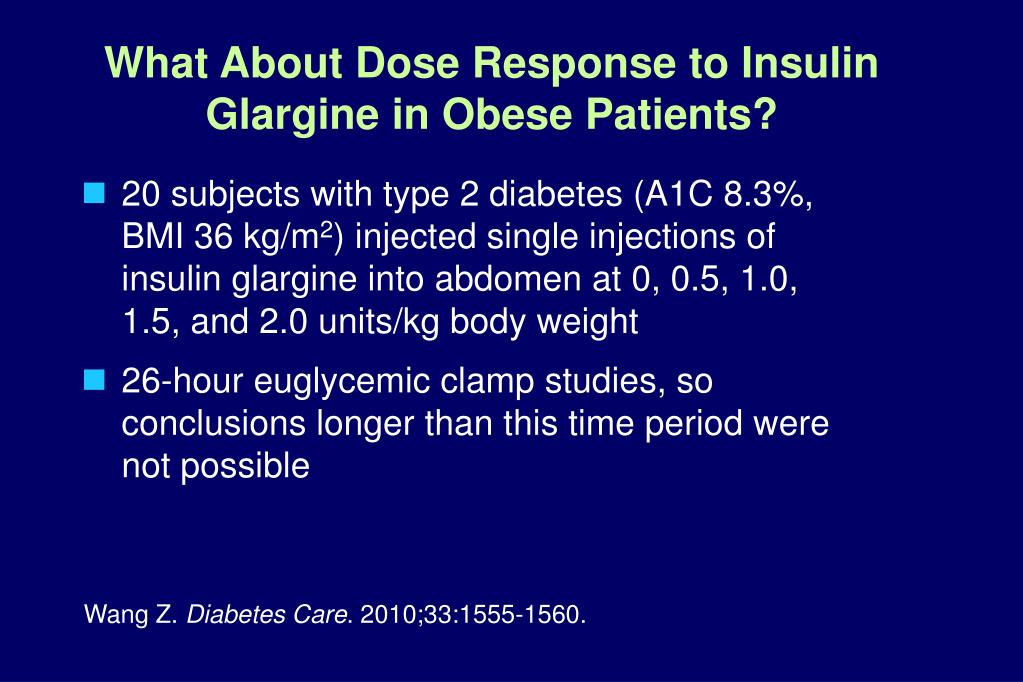 What About Dose Response to Insulin Glargine in Obese Patients?

20 subjects with type 2 diabetes (A1C 8.3%, BMI 36 kg/m$^2$) injected single injections of insulin glargine into abdomen at 0, 0.5, 1.0, 1.5, and 2.0 units/kg body weight

26-hour euglycemic clamp studies, so conclusions longer than this time period were not possible

Wang Z. Diabetes Care. 2010;33:1555-1560.